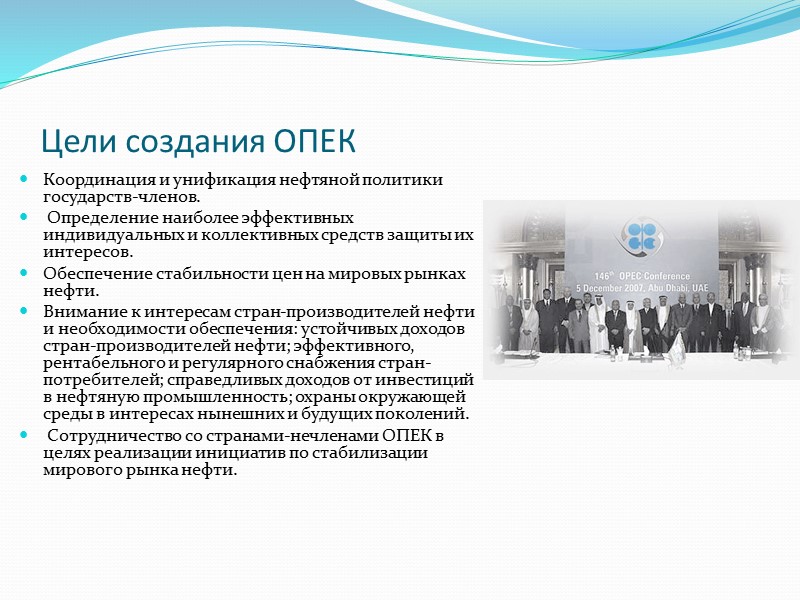 Цели создания ОПЕК

Координация и унификация нефтяной политики государств-членов.

Определение наиболее эффективных индивидуальных и коллективных средств защиты их интересов.

Обеспечение стабильности цен на мировых рынках нефти.

Внимание к интересам стран-производителей нефти и необходимости обеспечения: устойчивых доходов стран-производителей нефти; эффективного, рентабельного и регулярного снабжения стран-потребителей; справедливых доходов от инвестиций в нефтяную промышленность; охраны окружающей среды в интересах нынешних и будущих поколений.

Сотрудничество со странами-нечленами ОПЕК в целях реализации инициатив по стабилизации мирового рынка нефти.

146th OPEC Conference
5 December 2007, Abu Dhabi, UAE